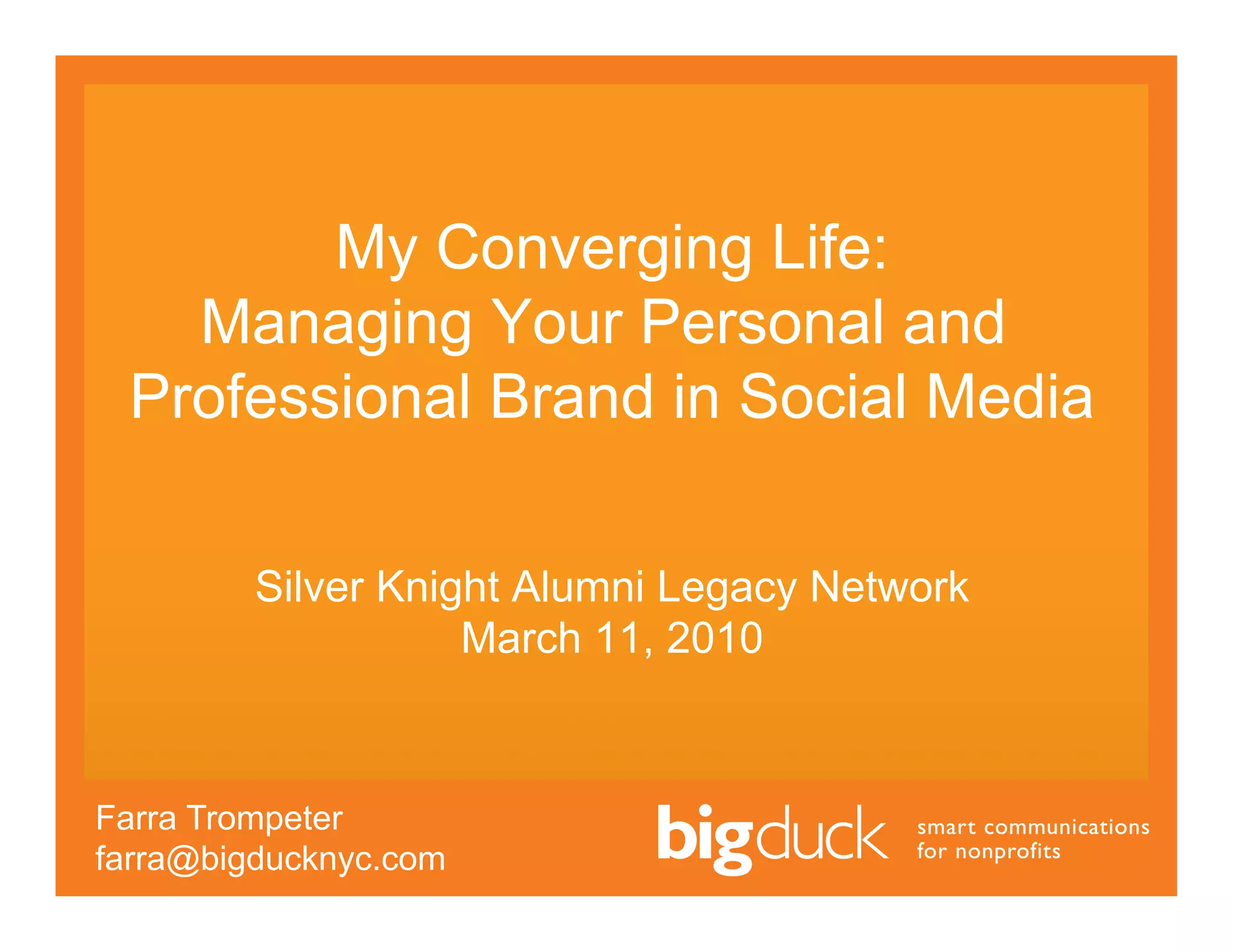 My Converging Life:
Managing Your Personal and Professional Brand in Social Media

Silver Knight Alumni Legacy Network
March 11, 2010

Farra Trompeter
farra@bigducknyc.com

bigduck smart communications for nonprofits